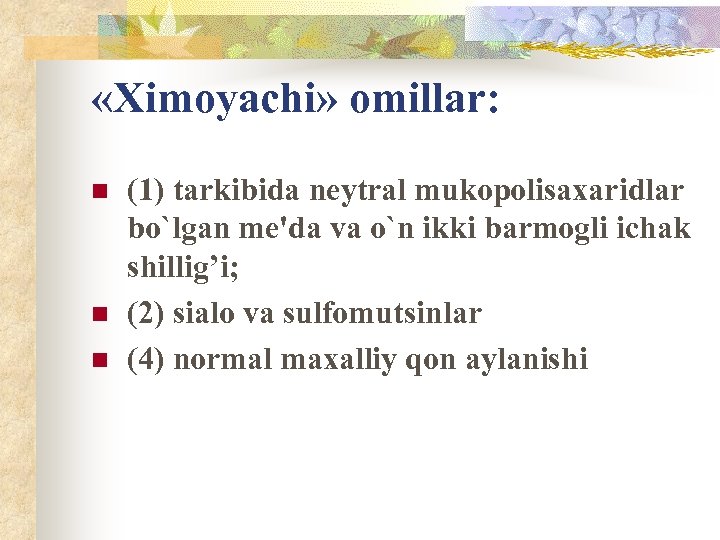 «Ximoyachi» omillar:

(1) tarkibida neytral mukopolisaxaridlar bo`lgan me'da va o`n ikki barmogli ichak shillig’i;

(2) sialo va sulfomutsinlar

(4) normal maxalliy qon aylanishi